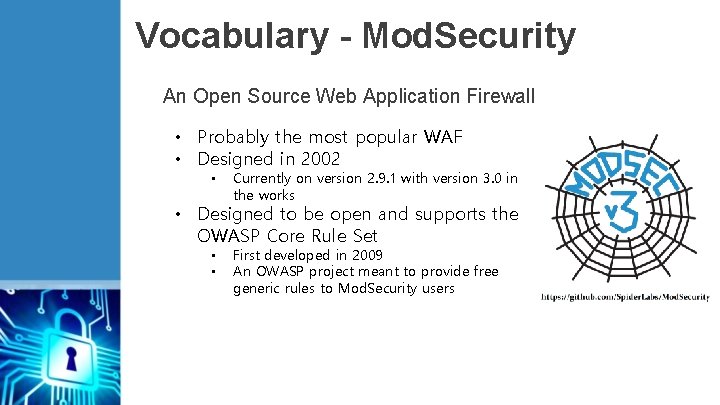 Vocabulary - ModSecurity

An Open Source Web Application Firewall

• Probably the most popular WAF
• Designed in 2002
  ▪ Currently on version 2.9.1 with version 3.0 in the works
• Designed to be open and supports the OWASP Core Rule Set
  ▪ First developed in 2009
  ▪ An OWASP project meant to provide free generic rules to ModSecurity users

MODSEC
v3

https://github.com/SpiderLabs/ModSecurity